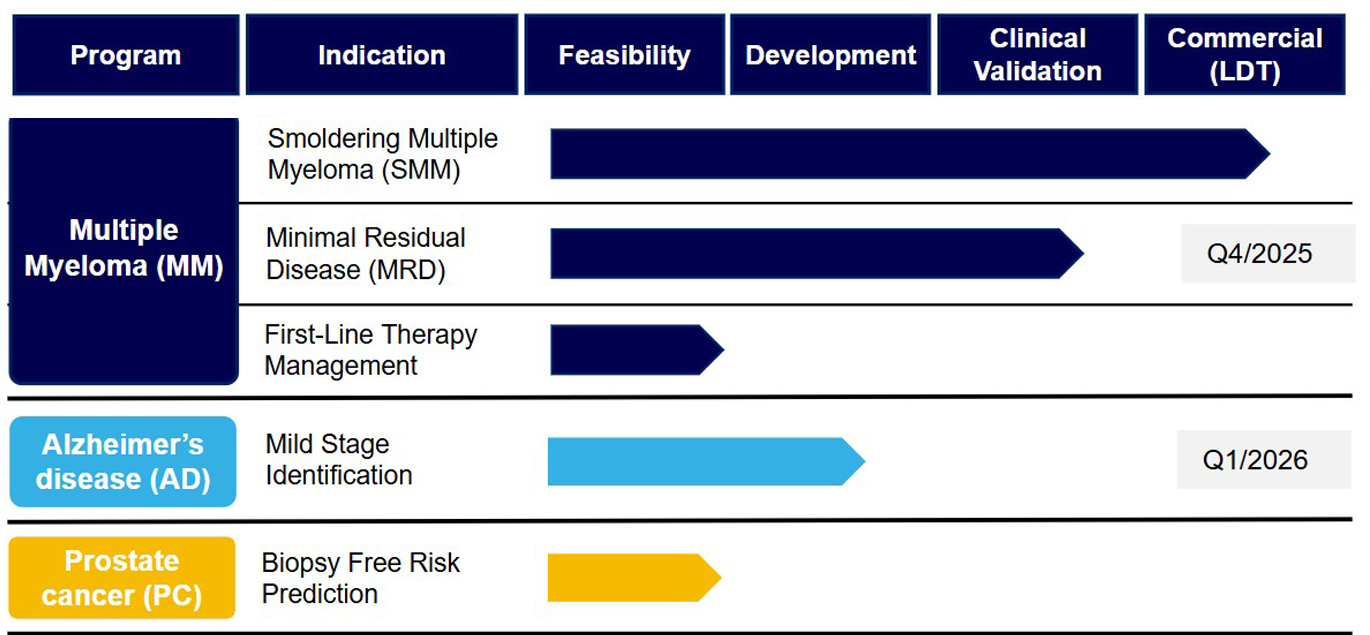 | Program | Indication | Feasibility | Development | Clinical Validation | Commercial (LDT) |
|---|---|---|---|---|---|
| Multiple Myeloma (MM) | Smoldering Multiple Myeloma (SMM) | | | | |
| | Minimal Residual Disease (MRD) | | | | Q4/2025 |
| | First-Line Therapy Management | | | | |
| Alzheimer's disease (AD) | Mild Stage Identification | | | | Q1/2026 |
| Prostate cancer (PC) | Biopsy Free Risk Prediction | | | | |